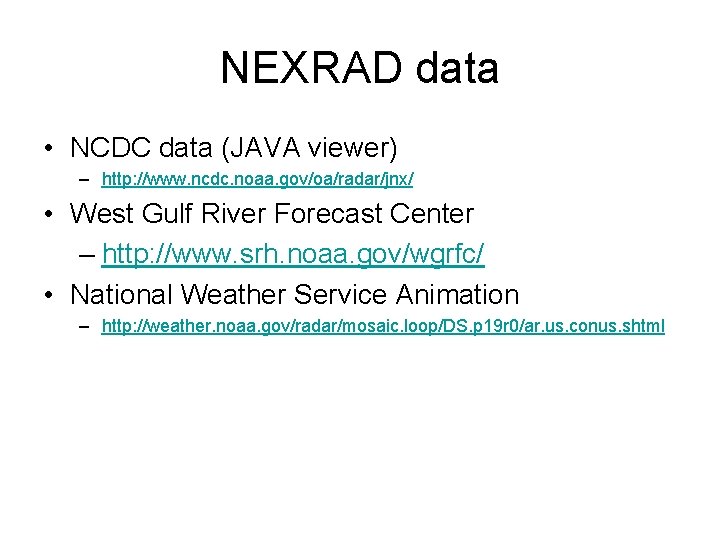 NEXRAD data

• NCDC data (JAVA viewer)
  – http://www.ncdc.noaa.gov/oa/radar/jnx/
• West Gulf River Forecast Center
  – http://www.srh.noaa.gov/wgrfc/
• National Weather Service Animation
  – http://weather.noaa.gov/radar/mosaic.loop/DS.p19r0/ar.us.conus.shtml